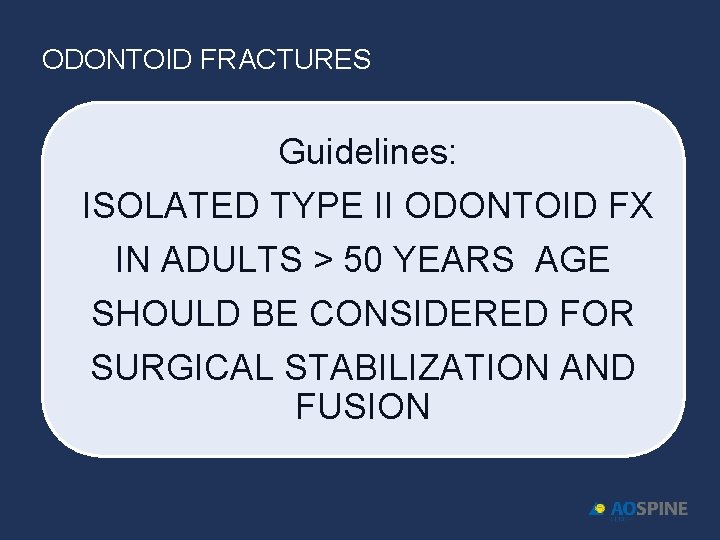 ODONTOID FRACTURES

Guidelines:

ISOLATED TYPE II ODONTOID FX IN ADULTS > 50 YEARS AGE SHOULD BE CONSIDERED FOR SURGICAL STABILIZATION AND FUSION

AOSPINE